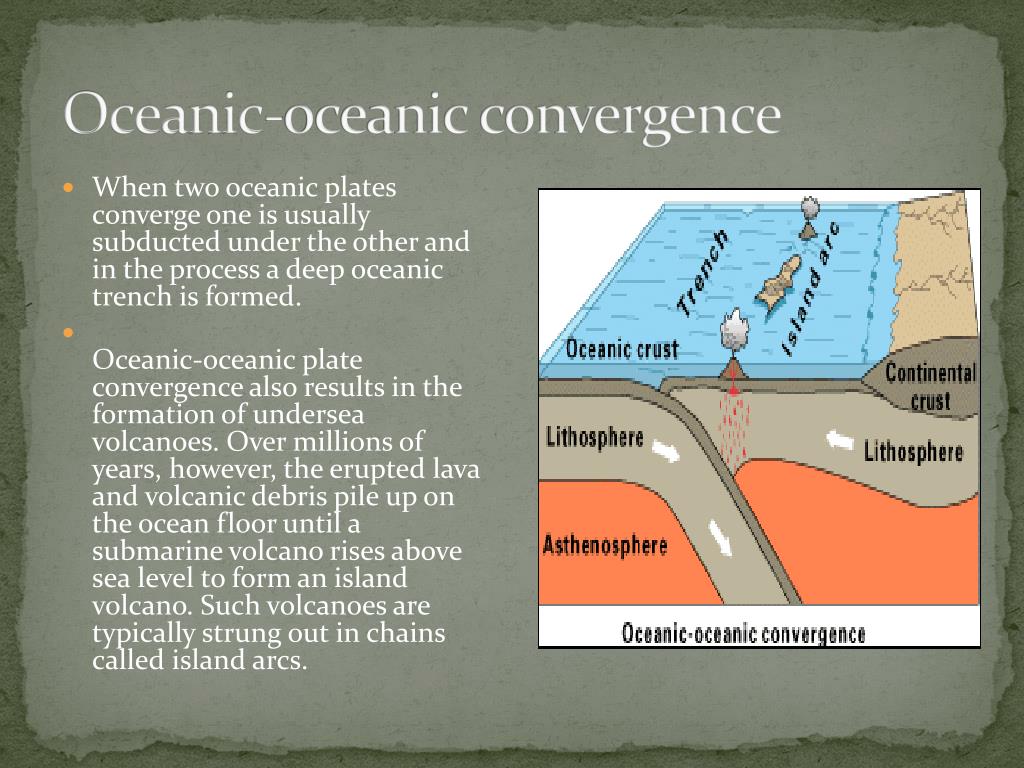 Oceanic-oceanic convergence

When two oceanic plates converge one is usually subducted under the other and in the process a deep oceanic trench is formed.

Oceanic-oceanic plate convergence also results in the formation of undersea volcanoes. Over millions of years, however, the erupted lava and volcanic debris pile up on the ocean floor until a submarine volcano rises above sea level to form an island volcano. Such volcanoes are typically strung out in chains called island arcs.

Trench
Island arc
Oceanic crust
Continental crust
Lithosphere
Lithosphere
Asthenosphere
Oceanic-oceanic convergence